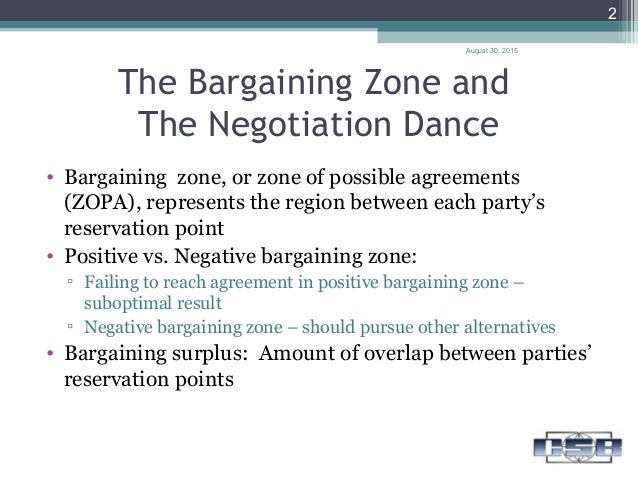 2

August 30, 2015

The Bargaining Zone and The Negotiation Dance

• Bargaining zone, or zone of possible agreements (ZOPA), represents the region between each party's reservation point
• Positive vs. Negative bargaining zone:
▫ Failing to reach agreement in positive bargaining zone – suboptimal result
▫ Negative bargaining zone – should pursue other alternatives
• Bargaining surplus: Amount of overlap between parties' reservation points

CSB